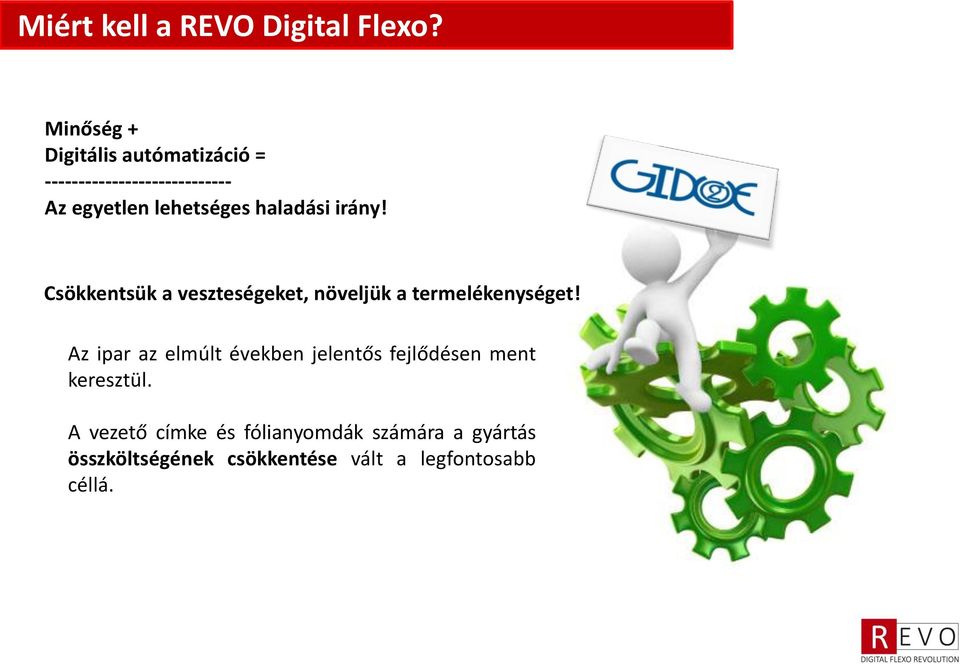 Miért kell a REVO Digital Flexo?

Minőség +
Digitális autómatizáció =
----------------------------
Az egyetlen lehetséges haladási irány!

Csökkentsük a veszteségeket, növeljük a termelékenységet!

Az ipar az elmúlt években jelentős fejlődésen ment keresztül.

A vezető címke és fólianyomdák számára a gyártás összköltségének csökkentése vált a legfontosabb céllá.

GIDUE

REVO
DIGITAL FLEXO REVOLUTION